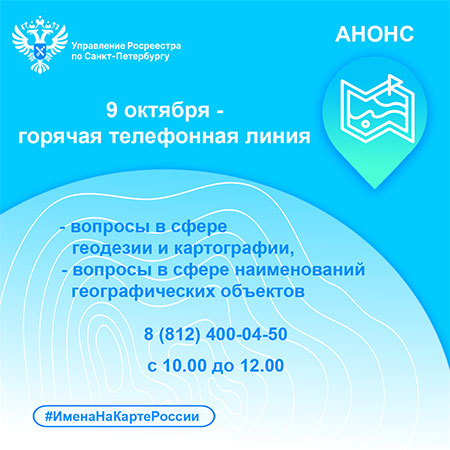 Управление Росреестра
по Санкт-Петербургу

АНОНС

9 октября -
горячая телефонная линия

- вопросы в сфере геодезии и картографии,
- вопросы в сфере наименований географических объектов

8 (812) 400-04-50

с 10.00 до 12.00

#ИменаНаКартеРоссии